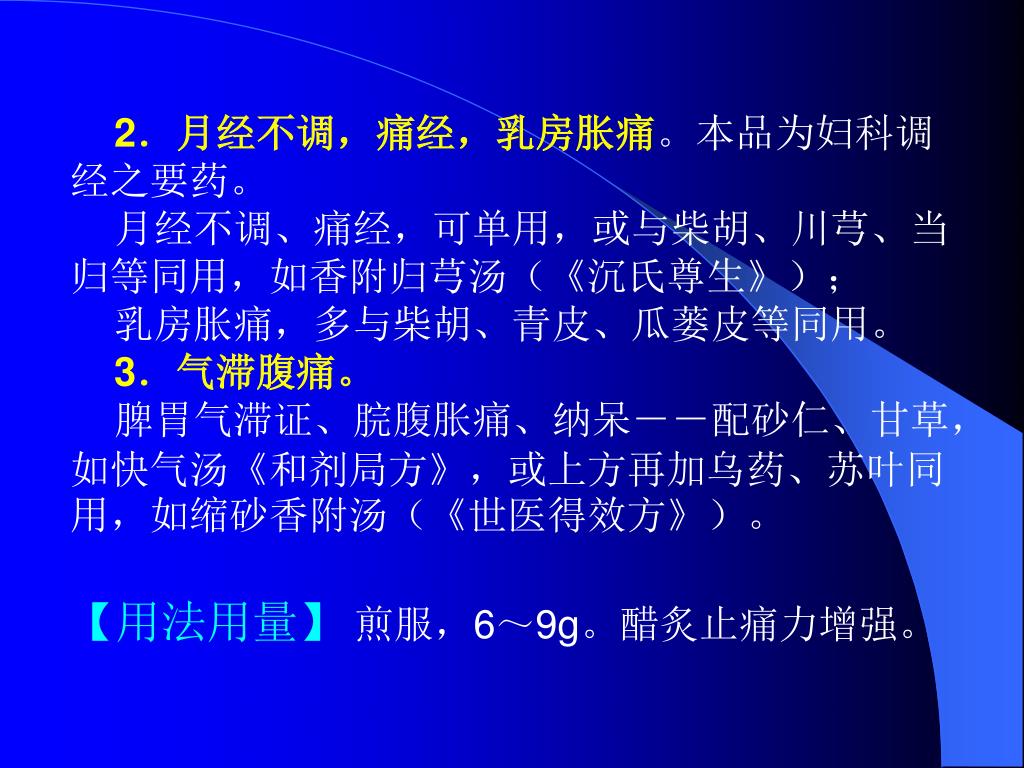 2．月经不调，痛经，乳房胀痛。本品为妇科调经之要药。

月经不调、痛经，可单用，或与柴胡、川芎、当归等同用，如香附归芎汤（《沉氏尊生》）；

乳房胀痛，多与柴胡、青皮、瓜蒌皮等同用。

3．气滞腹痛。

脾胃气滞证、脘腹胀痛、纳呆－－配砂仁、甘草，如快气汤《和剂局方》，或上方再加乌药、苏叶同用，如缩砂香附汤（《世医得效方》）。

【用法用量】 煎服，6～9g。醋炙止痛力增强。